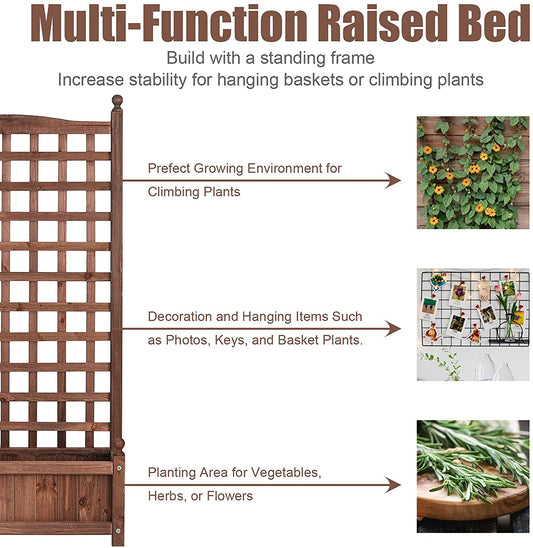 Multi-Function Raised Bed

Build with a standing frame
Increase stability for hanging baskets or climbing plants

Prefect Growing Environment for Climbing Plants

Decoration and Hanging Items Such as Photos, Keys, and Basket Plants.

Planting Area for Vegetables, Herbs, or Flowers